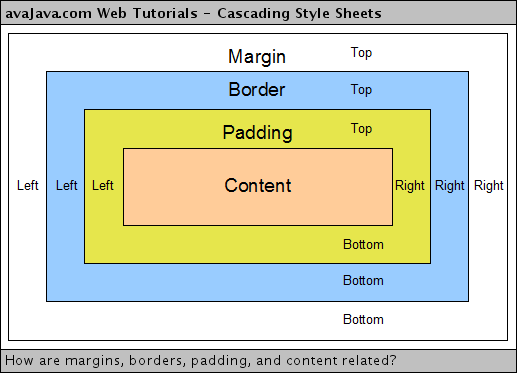 avaJava.com Web Tutorials - Cascading Style Sheets

Margin Top

Border Top

Padding Top

Left Left Left Content Right Right Right

Bottom

Bottom

Bottom

How are margins, borders, padding, and content related?